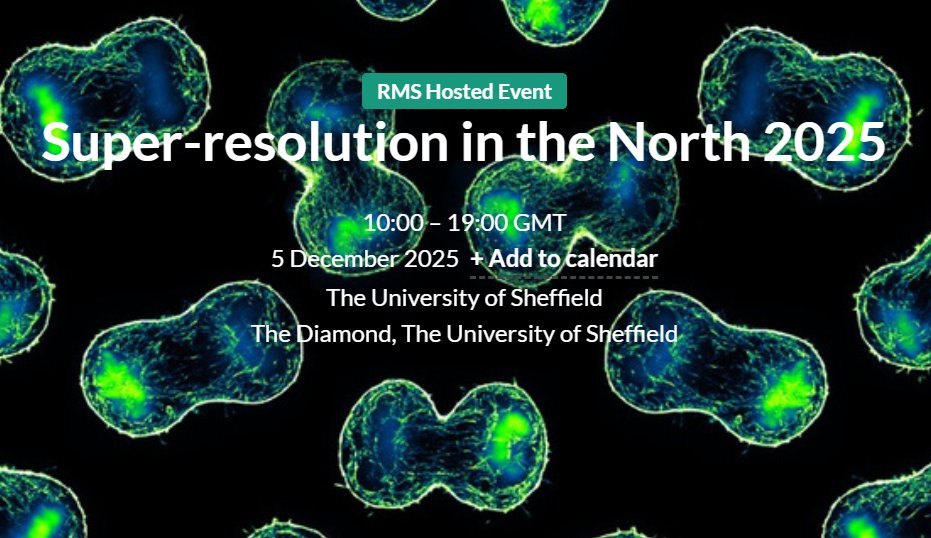 RMS Hosted Event

Super-resolution in the North 2025

10:00 – 19:00 GMT
5 December 2025 + Add to calendar
The University of Sheffield
The Diamond, The University of Sheffield